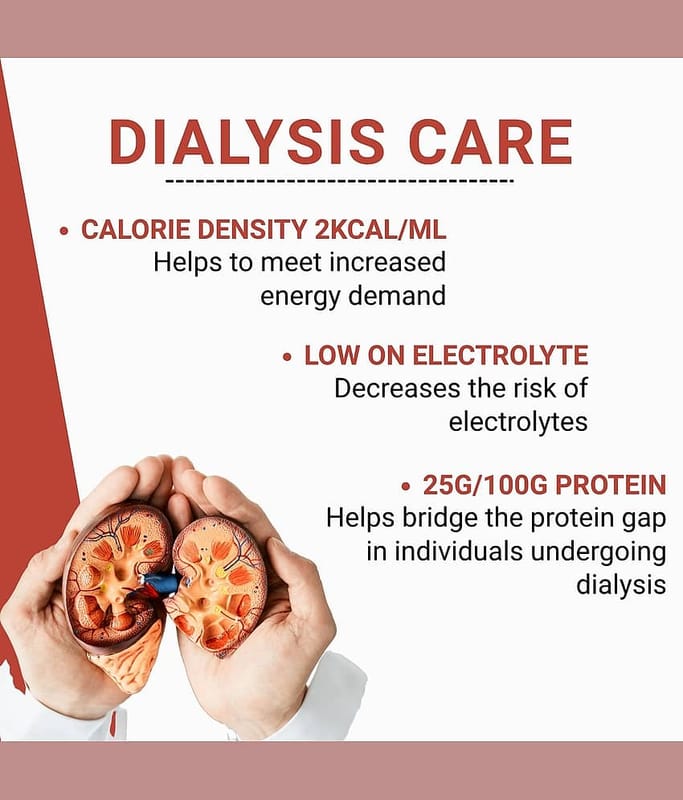 DIALYSIS CARE

• CALORIE DENSITY 2KCAL/ML
Helps to meet increased energy demand

• LOW ON ELECTROLYTE
Decreases the risk of electrolytes

• 25G/100G PROTEIN
Helps bridge the protein gap in individuals undergoing dialysis